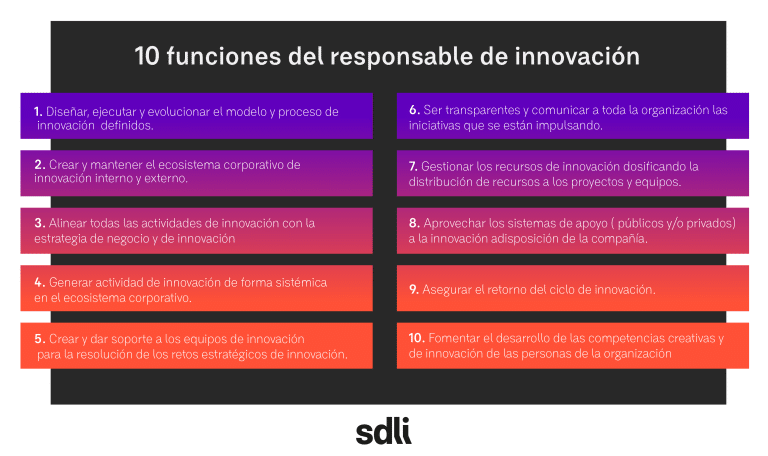 10 funciones del responsable de innovación

1. Diseñar, ejecutar y evolucionar el modelo y proceso de innovación definidos.

2. Crear y mantener el ecosistema corporativo de innovación interno y externo.

3. Alinear todas las actividades de innovación con la estrategia de negocio y de innovación

4. Generar actividad de innovación de forma sistémica en el ecosistema corporativo.

5. Crear y dar soporte a los equipos de innovación para la resolución de los retos estratégicos de innovación.

6. Ser transparentes y comunicar a toda la organización las iniciativas que se están impulsando.

7. Gestionar los recursos de innovación dosificando la distribución de recursos a los proyectos y equipos.

8. Aprovechar los sistemas de apoyo ( públicos y/o privados) a la innovación adisposición de la compañía.

9. Asegurar el retorno del ciclo de innovación.

10. Fomentar el desarrollo de las competencias creativas y de innovación de las personas de la organización

sdli